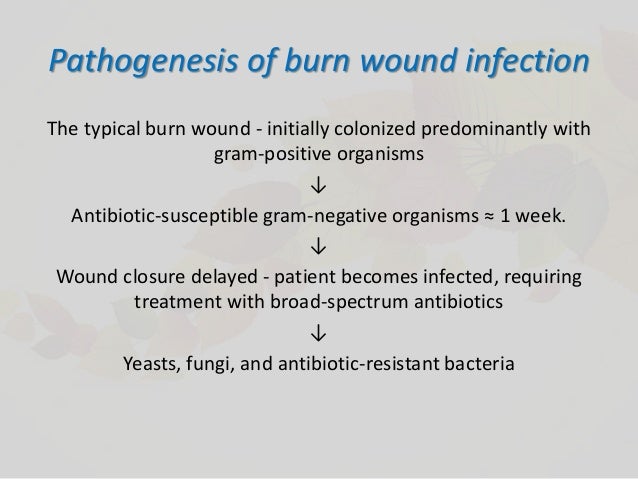 Pathogenesis of burn wound infection

The typical burn wound - initially colonized predominantly with gram-positive organisms

↓

Antibiotic-susceptible gram-negative organisms ≈ 1 week.

↓

Wound closure delayed - patient becomes infected, requiring treatment with broad-spectrum antibiotics

↓

Yeasts, fungi, and antibiotic-resistant bacteria